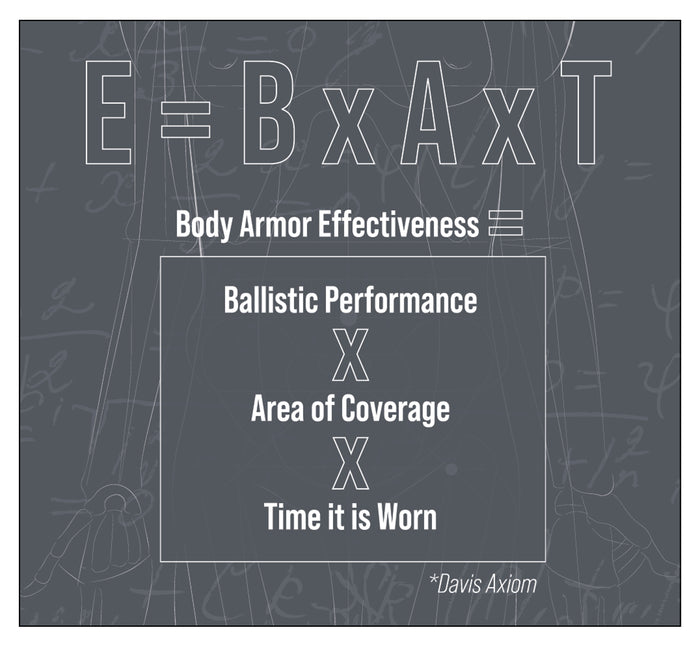 E = B x A x T

Body Armor Effectiveness =

Ballistic Performance
X
Area of Coverage
X
Time it is Worn

*Davis Axiom